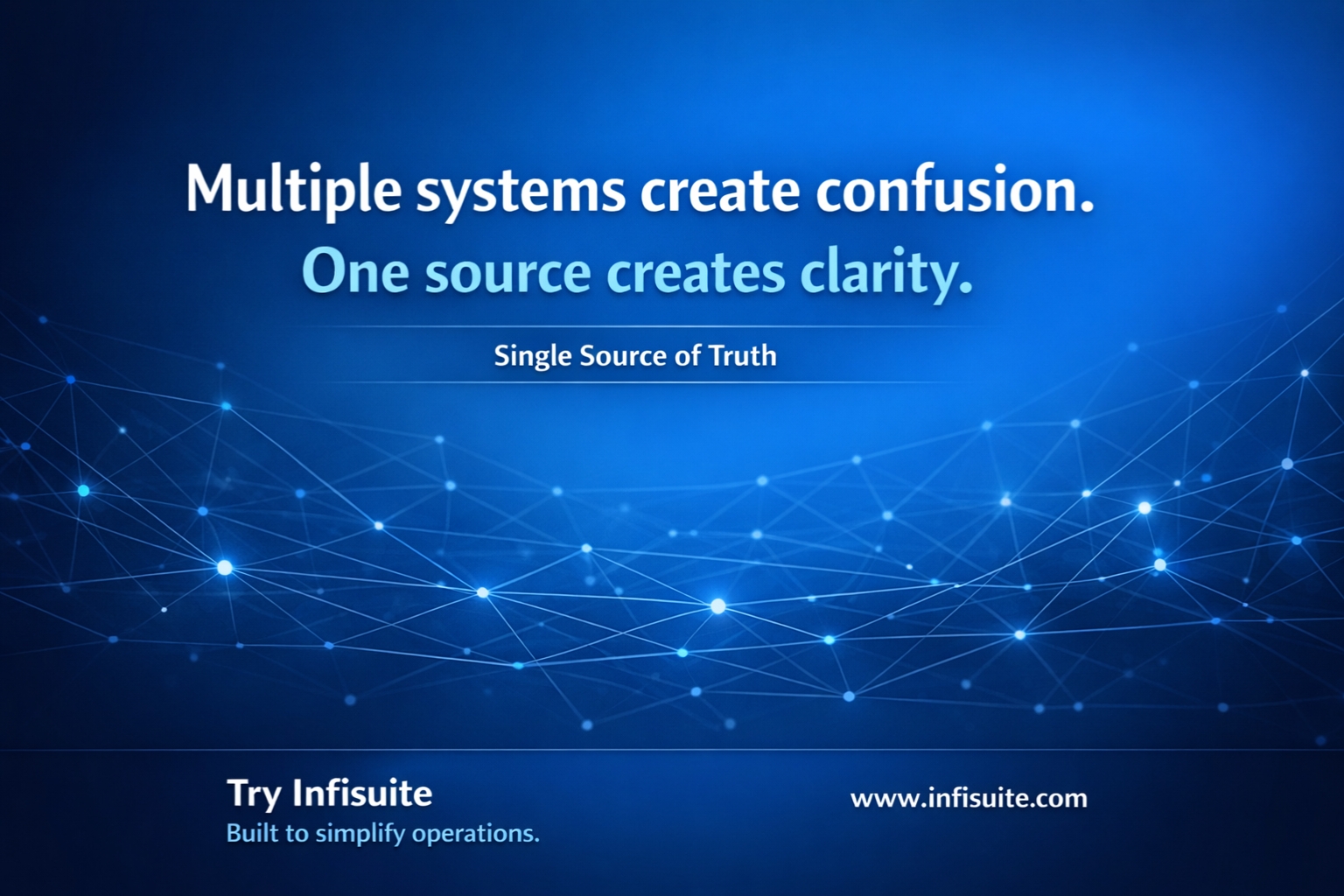 Multiple systems create confusion.
One source creates clarity.

Single Source of Truth

Try Infisuite
Built to simplify operations.

www.infisuite.com